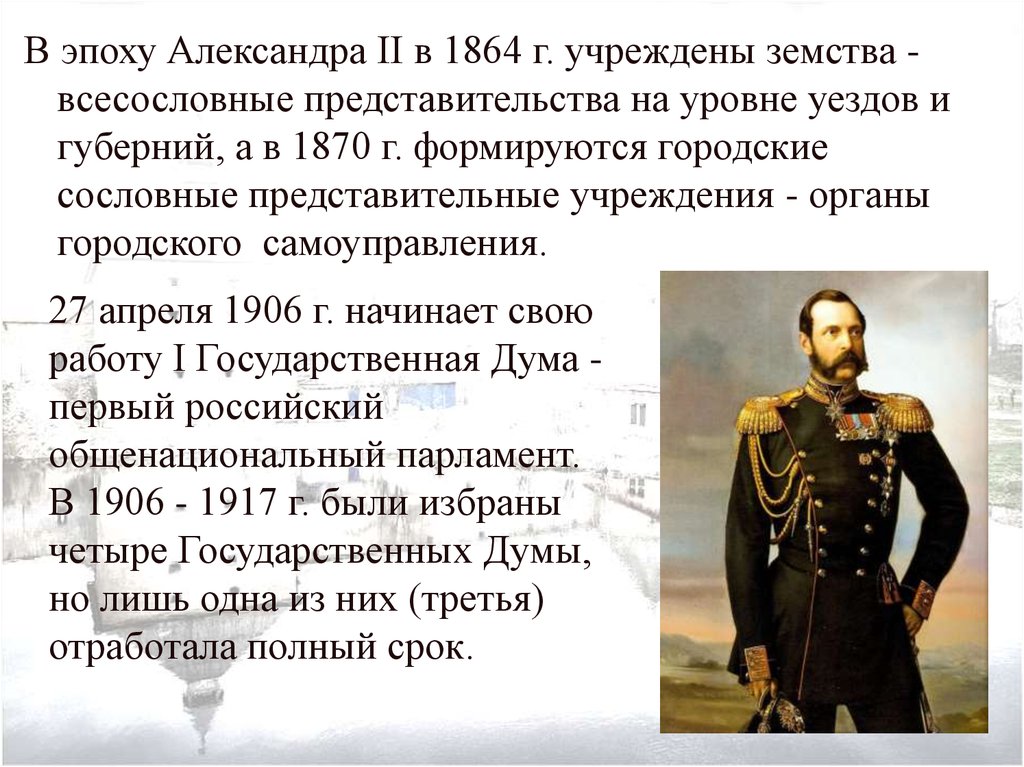 В эпоху Александра II в 1864 г. учреждены земства - всесословные представительства на уровне уездов и губерний, а в 1870 г. формируются городские сословные представительные учреждения - органы городского самоуправления.

27 апреля 1906 г. начинает свою работу I Государственная Дума - первый российский общенациональный парламент. В 1906 - 1917 г. были избраны четыре Государственных Думы, но лишь одна из них (третья) отработала полный срок.